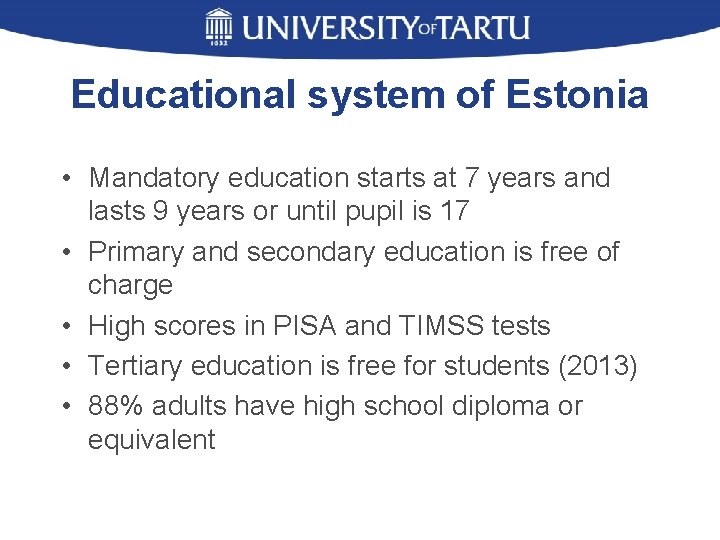 1632 UNIVERSITY OF TARTU

Educational system of Estonia

• Mandatory education starts at 7 years and lasts 9 years or until pupil is 17
• Primary and secondary education is free of charge
• High scores in PISA and TIMSS tests
• Tertiary education is free for students (2013)
• 88% adults have high school diploma or equivalent